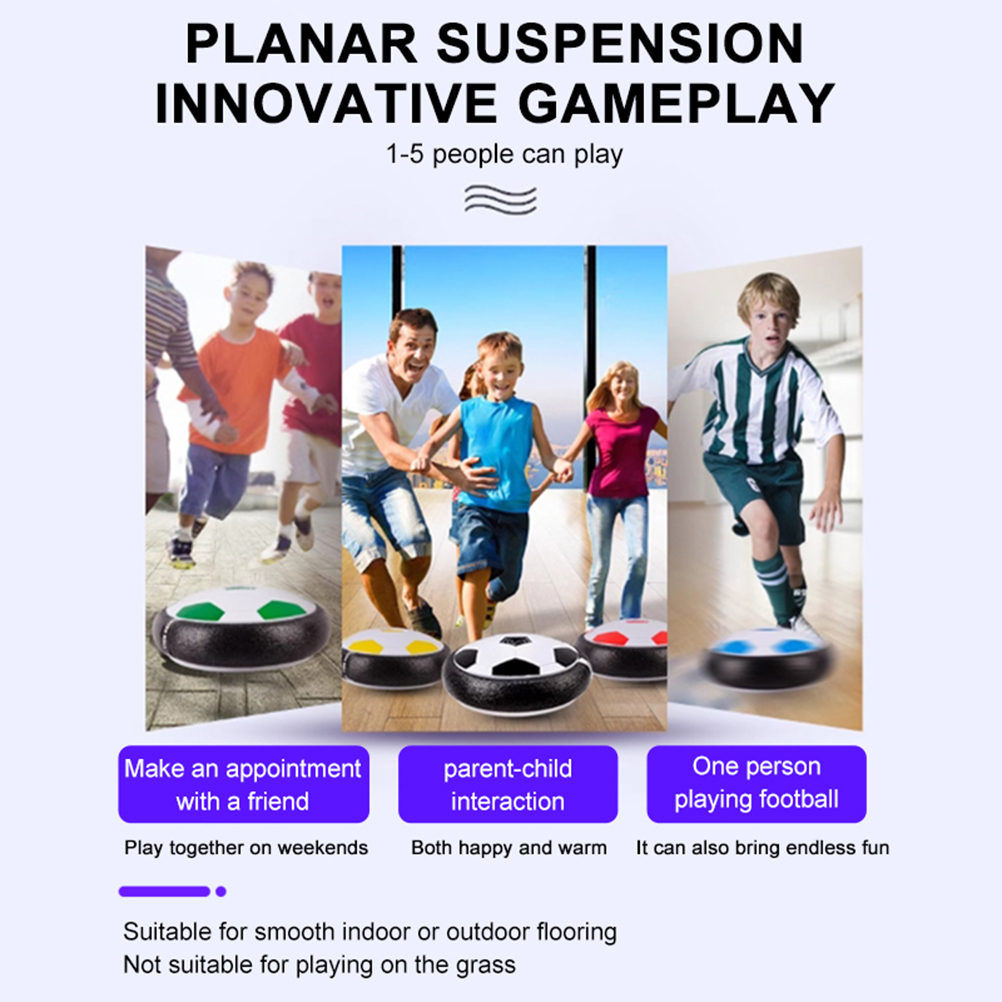 PLANAR SUSPENSION
INNOVATIVE GAMEPLAY

1-5 people can play

Make an appointment with a friend

Play together on weekends

parent-child interaction

Both happy and warm

One person playing football

It can also bring endless fun

Suitable for smooth indoor or outdoor flooring
Not suitable for playing on the grass